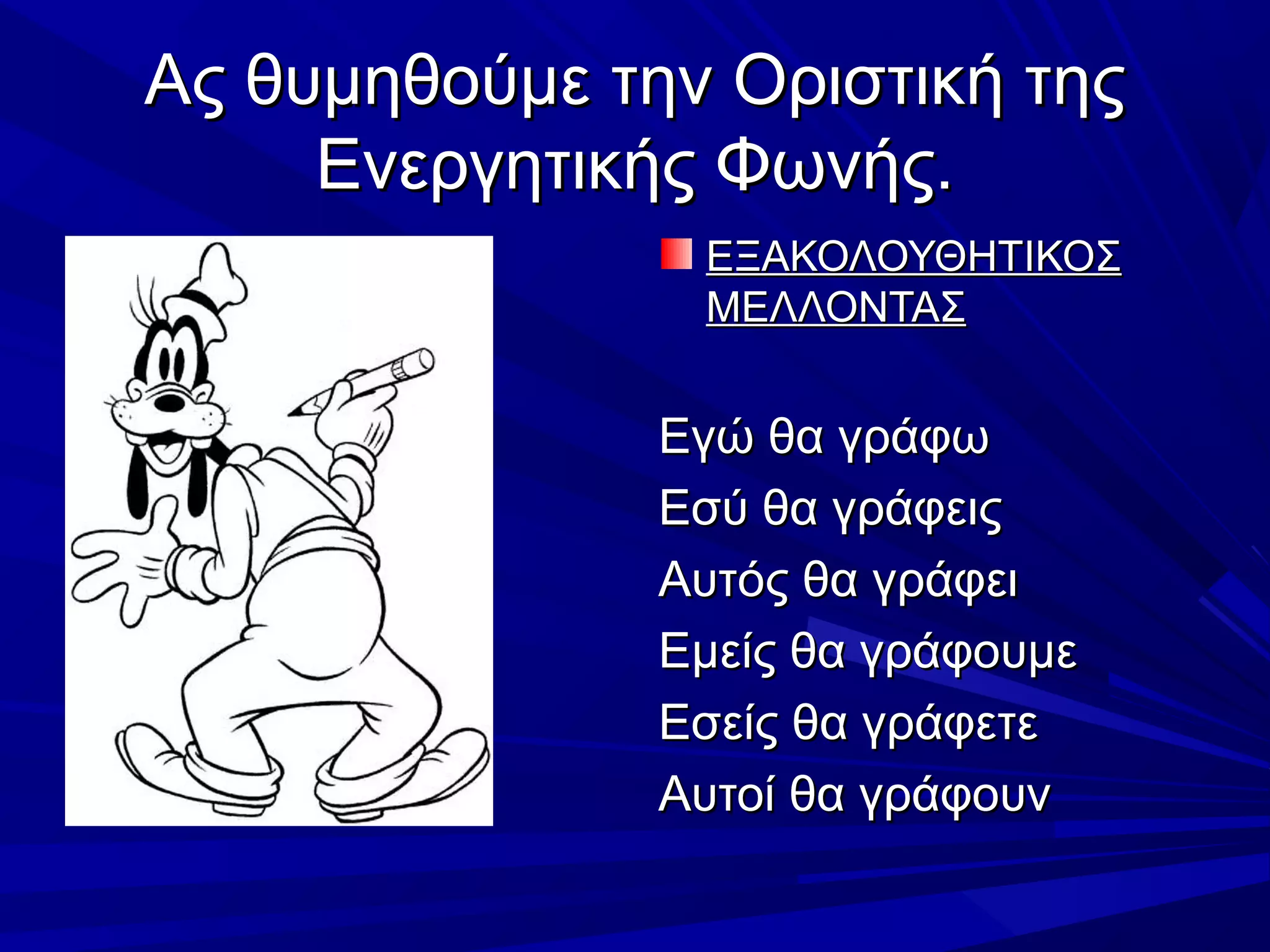 Ας θυμηθούμε την Οριστική της Ενεργητικής Φωνής.

ΕΞΑΚΟΛΟΥΘΗΤΙΚΟΣ ΜΕΛΛΟΝΤΑΣ

Εγώ θα γράφω
Εσύ θα γράφεις
Αυτός θα γράφει
Εμείς θα γράφουμε
Εσείς θα γράφετε
Αυτοί θα γράφουν